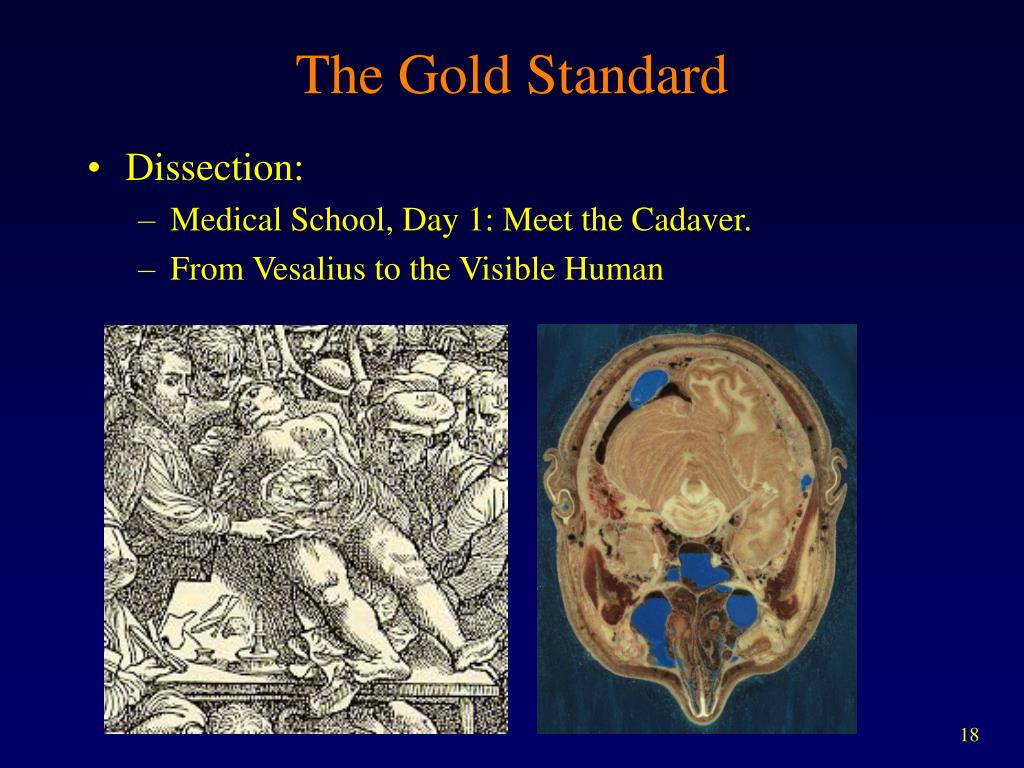 The Gold Standard

• Dissection:
– Medical School, Day 1: Meet the Cadaver.
– From Vesalius to the Visible Human

18